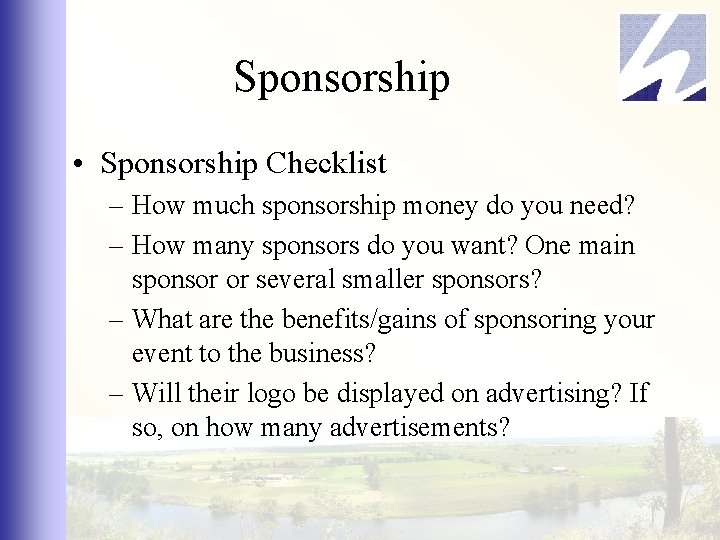 Sponsorship

• Sponsorship Checklist

– How much sponsorship money do you need?

– How many sponsors do you want? One main sponsor or several smaller sponsors?

– What are the benefits/gains of sponsoring your event to the business?

– Will their logo be displayed on advertising? If so, on how many advertisements?